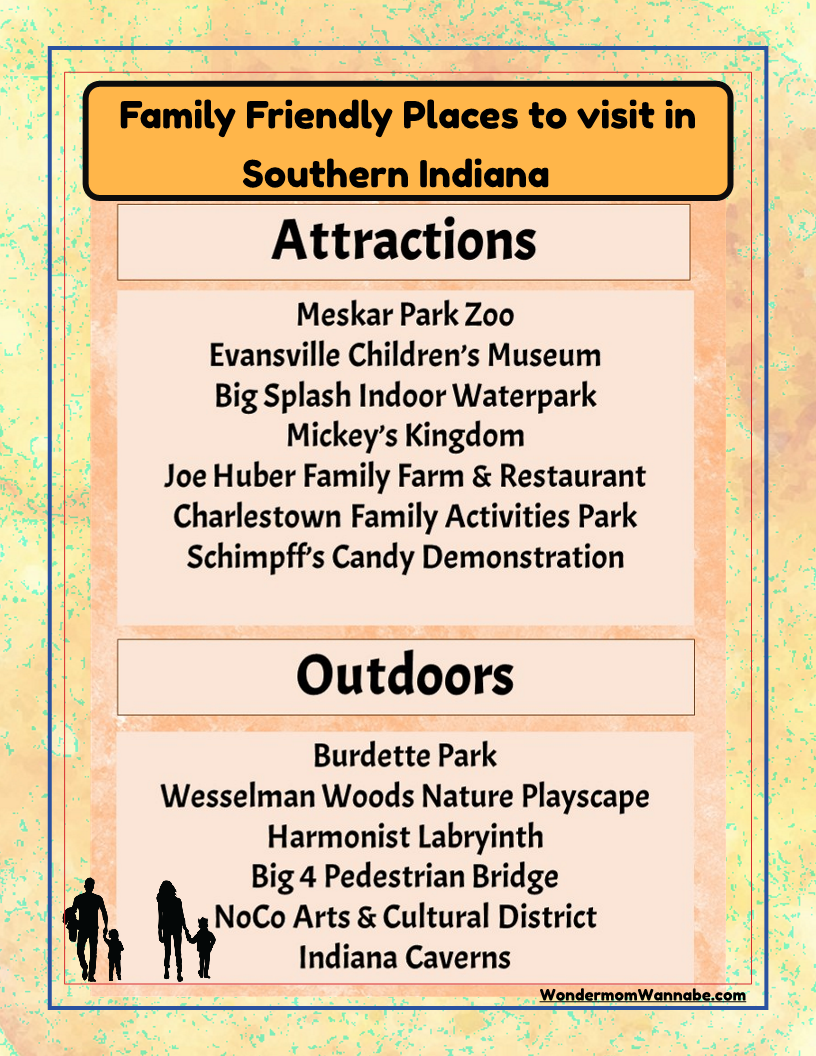 Family Friendly Places to visit in Southern Indiana

Attractions

Meskar Park Zoo
Evansville Children's Museum
Big Splash Indoor Waterpark
Mickey's Kingdom
Joe Huber Family Farm & Restaurant
Charlestown Family Activities Park
Schimpff's Candy Demonstration

Outdoors

Burdette Park
Wesselman Woods Nature Playscape
Harmonist Labryinth
Big 4 Pedestrian Bridge
NoCo Arts & Cultural District
Indiana Caverns

WondermomWannabe.com